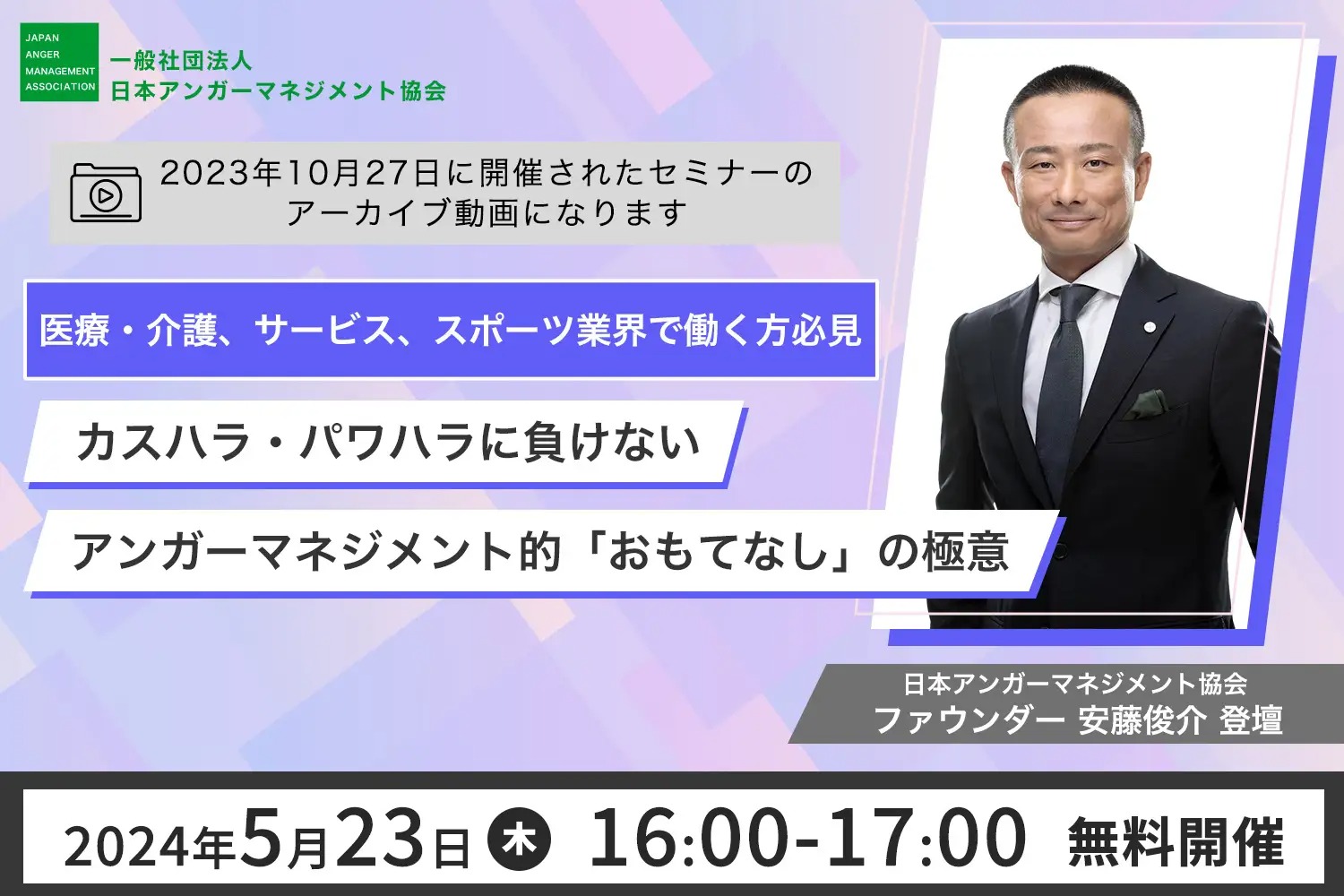 JAPAN ANGER MANAGEMENT ASSOCIATION

一般社団法人
日本アンガーマネジメント協会

2023年10月27日に開催されたセミナーの
アーカイブ動画になります

医療・介護、サービス、スポーツ業界で働く方必見

カスハラ・パワハラに負けない

アンガーマネジメント的「おもてなし」の極意

日本アンガーマネジメント協会
ファウンダー 安藤俊介 登壇

2024年5月23日 木 16:00-17:00 無料開催